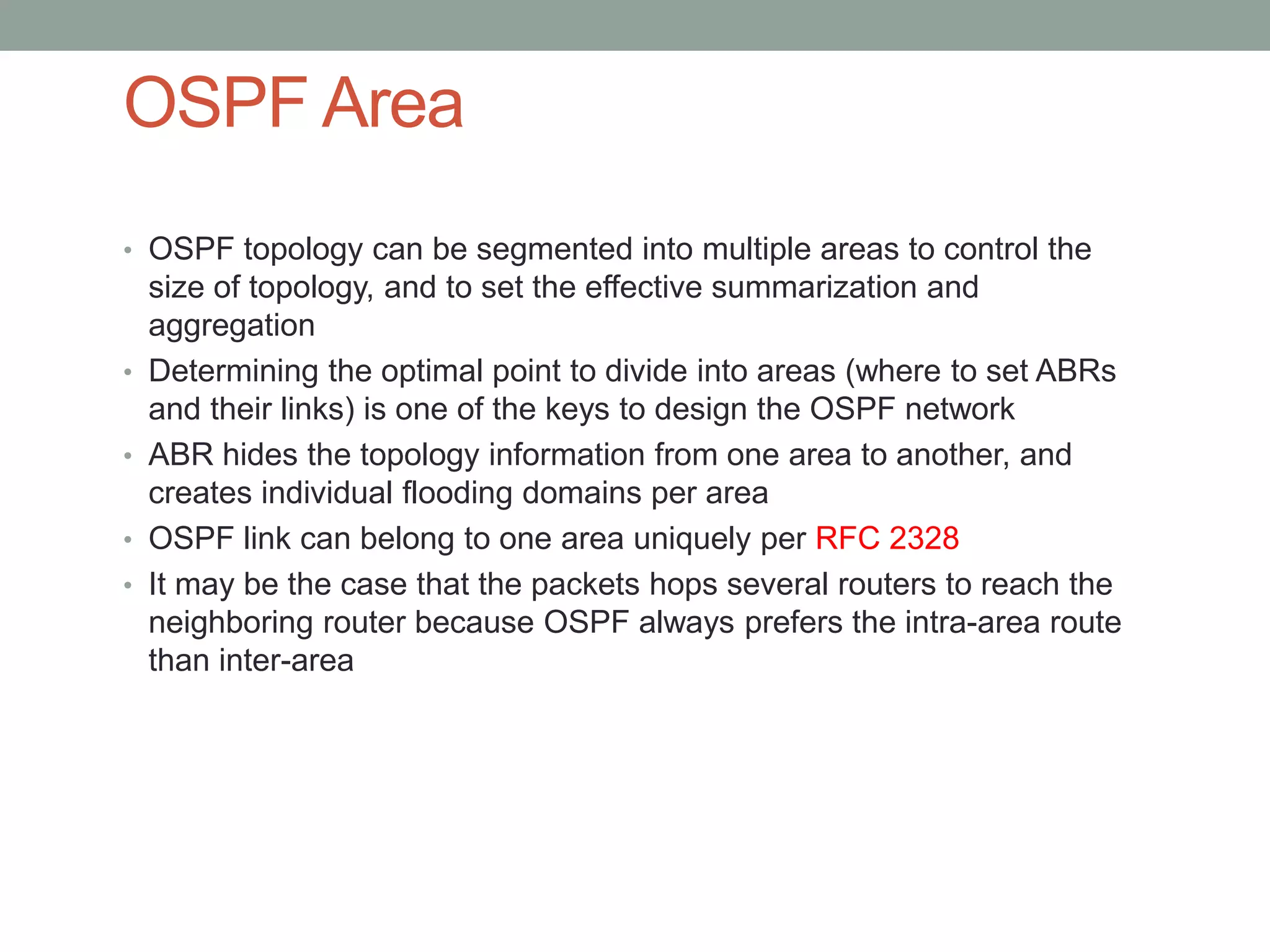 OSPF Area

• OSPF topology can be segmented into multiple areas to control the size of topology, and to set the effective summarization and aggregation
• Determining the optimal point to divide into areas (where to set ABRs and their links) is one of the keys to design the OSPF network
• ABR hides the topology information from one area to another, and creates individual flooding domains per area
• OSPF link can belong to one area uniquely per RFC 2328
• It may be the case that the packets hops several routers to reach the neighboring router because OSPF always prefers the intra-area route than inter-area